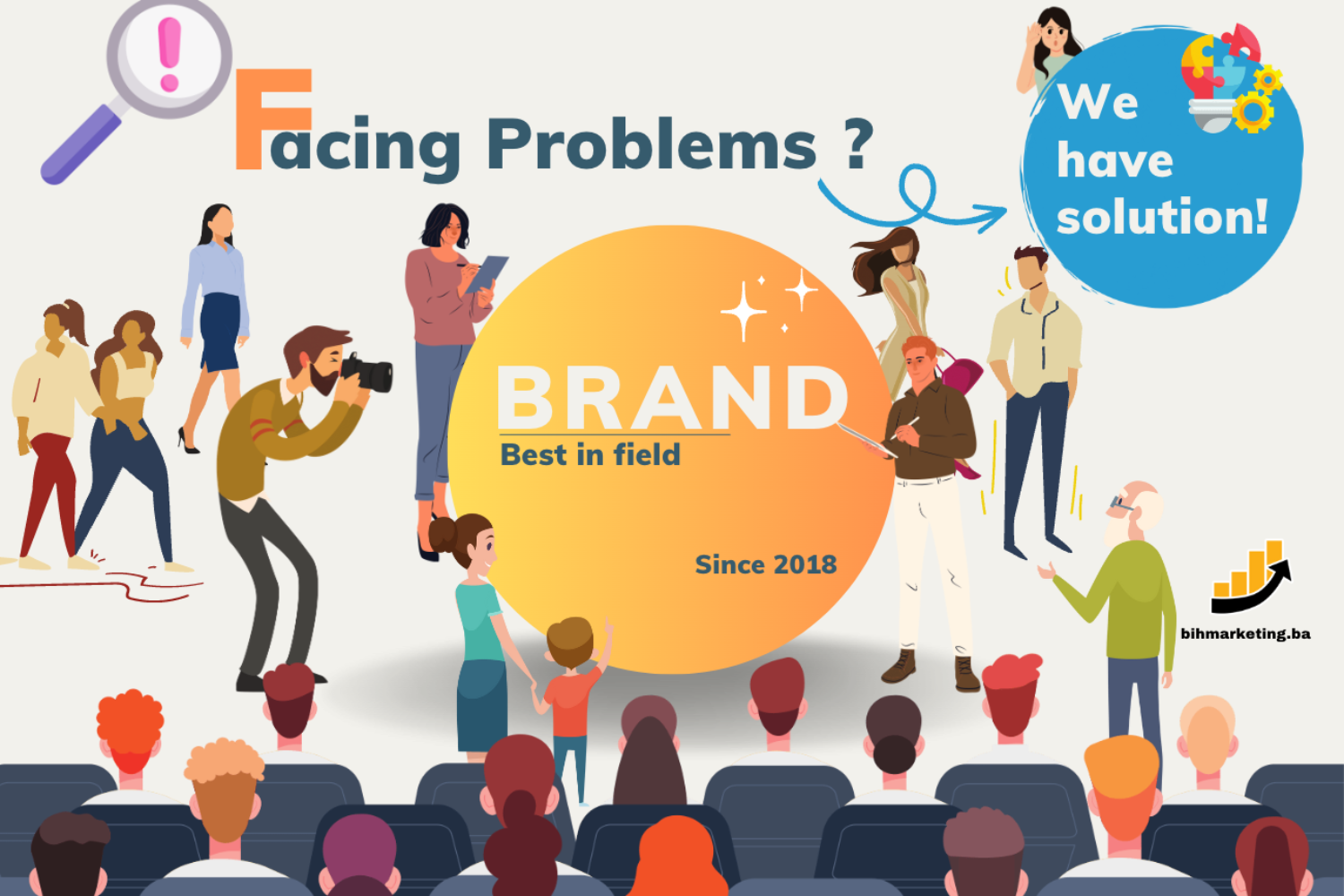 Facing Problems ?

We have solution!

BRAND
Best in field

Since 2018

bihmarketing.ba